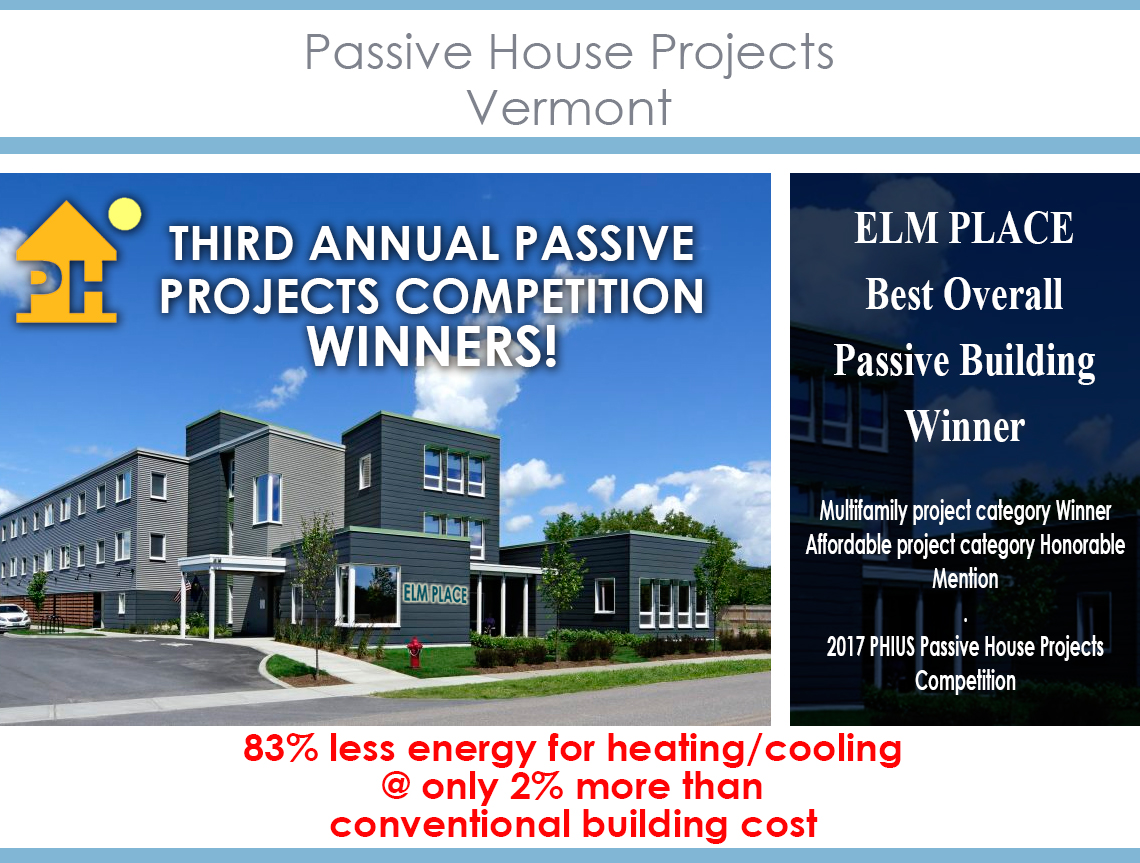 Passive House Projects
Vermont

PH

THIRD ANNUAL PASSIVE PROJECTS COMPETITION WINNERS!

ELM PLACE

ELM PLACE
Best Overall
Passive Building
Winner

Multifamily project category Winner
Affordable project category Honorable Mention
.
2017 PHIUS Passive House Projects Competition

83% less energy for heating/cooling
@ only 2% more than
conventional building cost